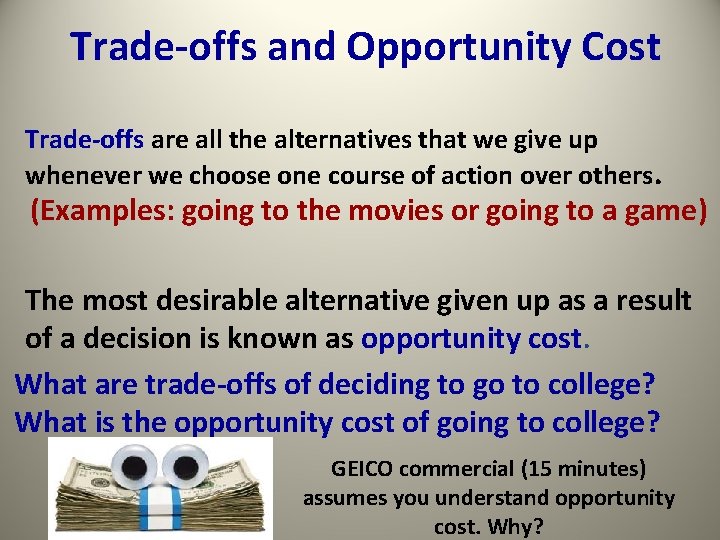 Trade-offs and Opportunity Cost

Trade-offs are all the alternatives that we give up whenever we choose one course of action over others.
(Examples: going to the movies or going to a game)

The most desirable alternative given up as a result of a decision is known as opportunity cost.

What are trade-offs of deciding to go to college?
What is the opportunity cost of going to college?

GEICO commercial (15 minutes) assumes you understand opportunity cost. Why?